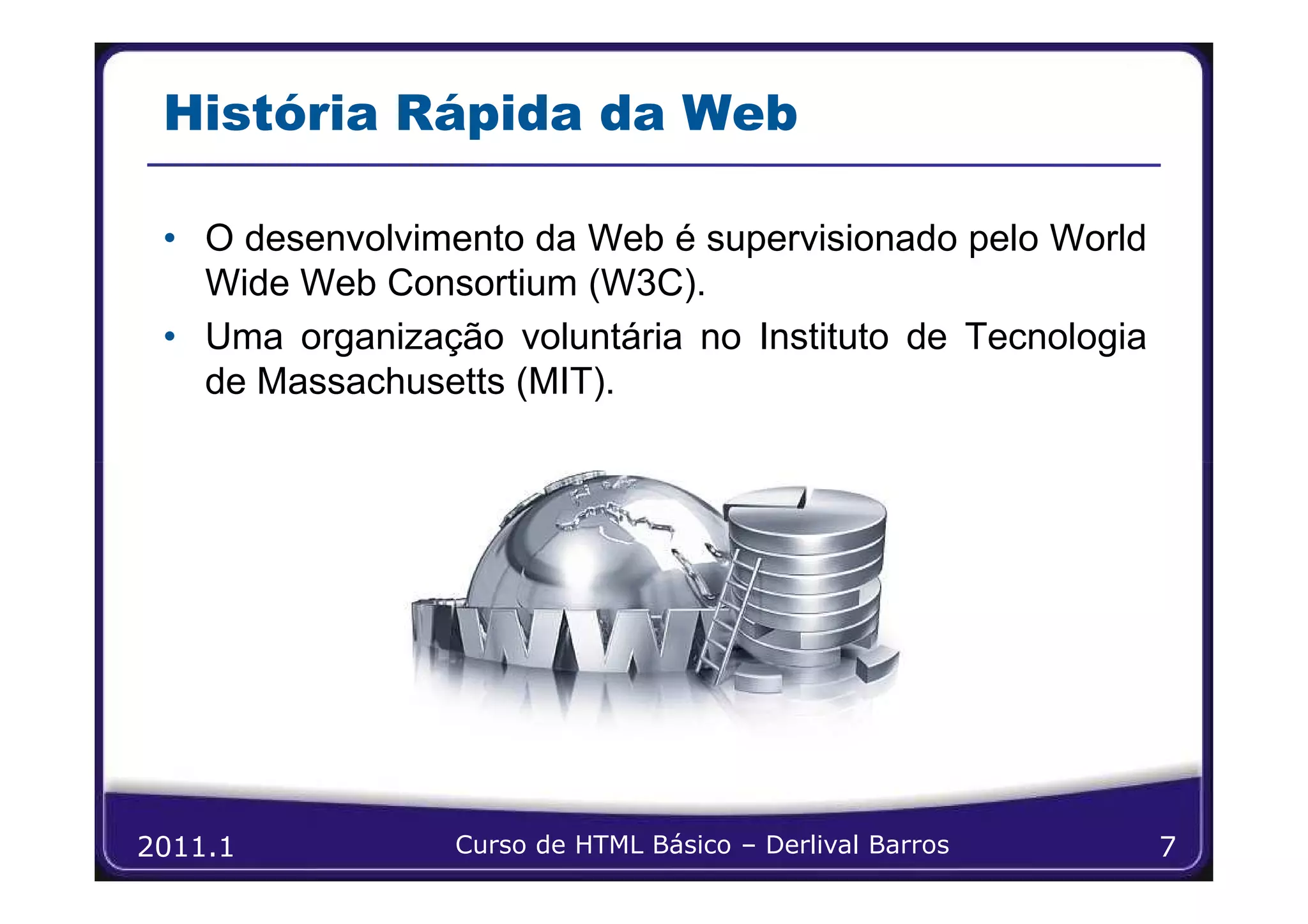 História Rápida da Web

• O desenvolvimento da Web é supervisionado pelo World Wide Web Consortium (W3C).
• Uma organização voluntária no Instituto de Tecnologia de Massachusetts (MIT).

WWW

2011.1 Curso de HTML Básico – Derlival Barros 7